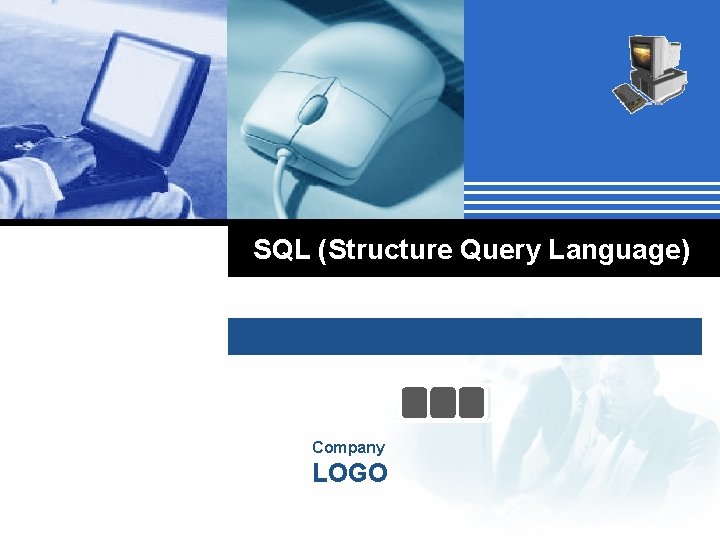 SQL (Structure Query Language)

Company
LOGO